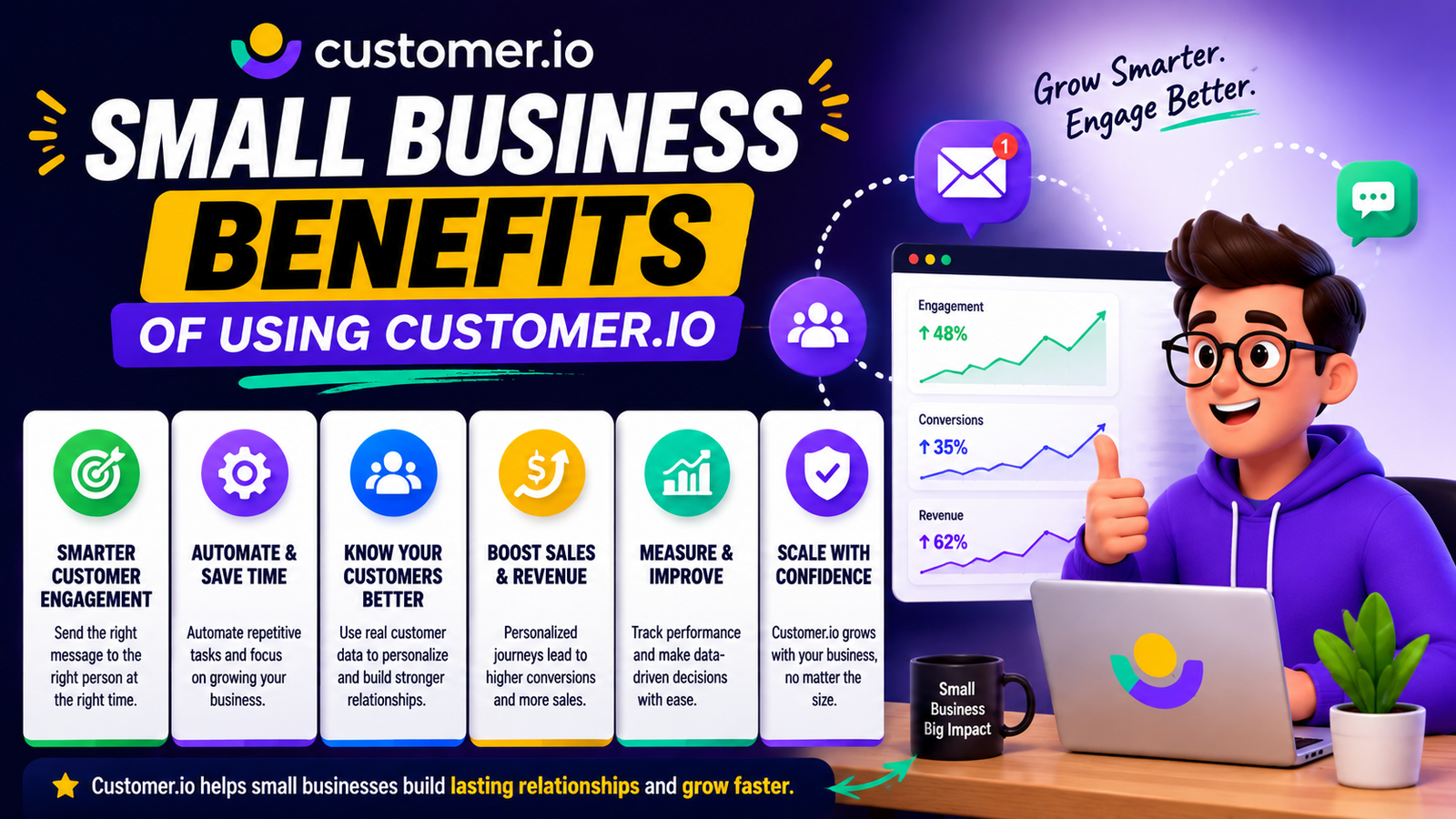 customer.io

SMALL BUSINESS BENEFITS OF USING CUSTOMER.IO

Grow Smarter. Engage Better.

1

Engagement
↑ 48%

Conversions
↑ 35%

Revenue
↑ 62%

SMARTER CUSTOMER ENGAGEMENT
Send the right message to the right person at the right time.

AUTOMATE & SAVE TIME
Automate repetitive tasks and focus on growing your business.

KNOW YOUR CUSTOMERS BETTER
Use real customer data to personalize and build stronger relationships.

BOOST SALES & REVENUE
Personalized journeys lead to higher conversions and more sales.

MEASURE & IMPROVE
Track performance and make data-driven decisions with ease.

SCALE WITH CONFIDENCE
Customer.io grows with your business, no matter the size.

Small Business Big Impact

Customer.io helps small businesses build lasting relationships and grow faster.